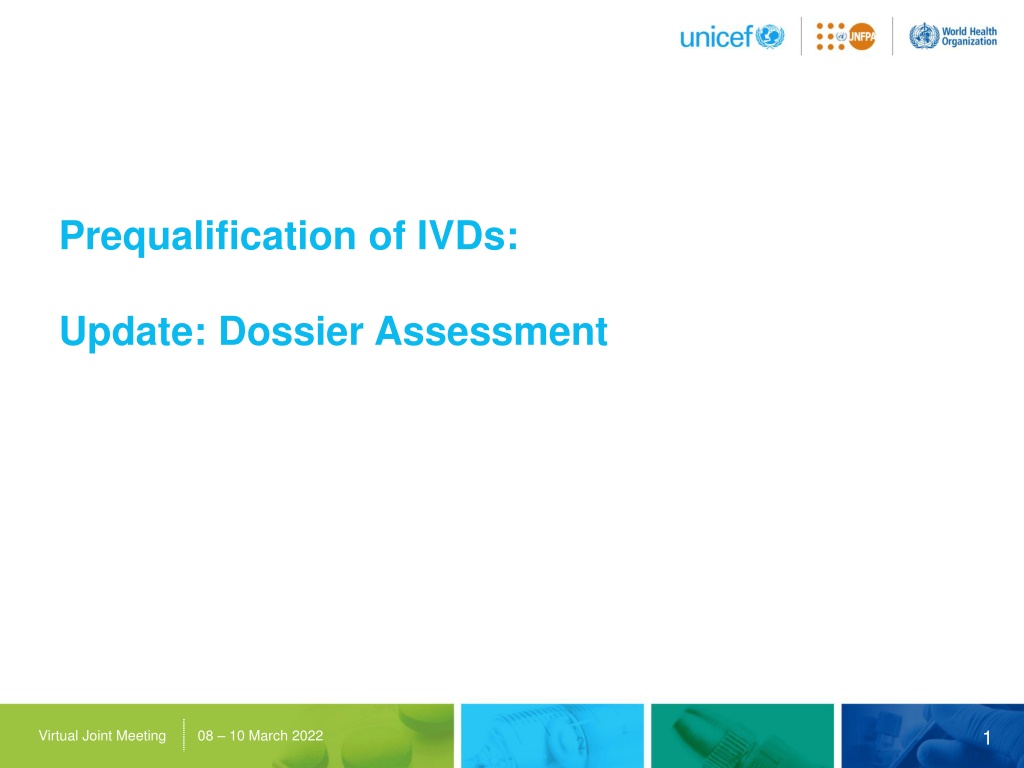 unicef UNFPA World Health Organization

Prequalification of IVDs:

Update: Dossier Assessment

Virtual Joint Meeting 08 – 10 March 2022

1